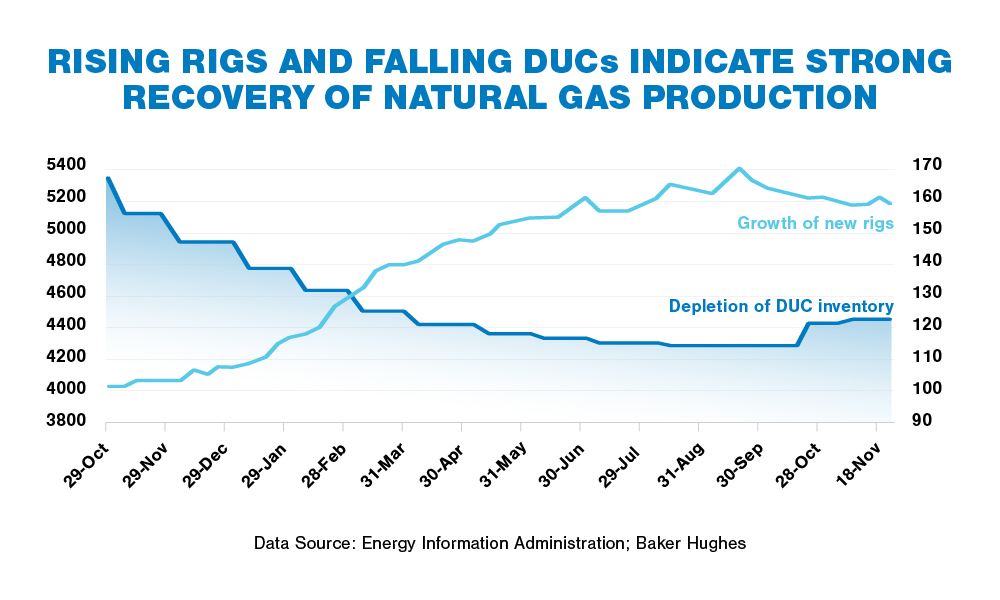 RISING RIGS AND FALLING DUCs INDICATE STRONG RECOVERY OF NATURAL GAS PRODUCTION

5400
5200
5000
4800
4600
4400
4200
4000
3800

170
160
150
140
130
120
110
100
90

Growth of new rigs

Depletion of DUC inventory

29-Oct
29-Nov
29-Dec
29-Jan
28-Feb
31-Mar
30-Apr
31-May
30-Jun
29-Jul
31-Aug
30-Sep
28-Oct
18-Nov

Data Source: Energy Information Administration; Baker Hughes